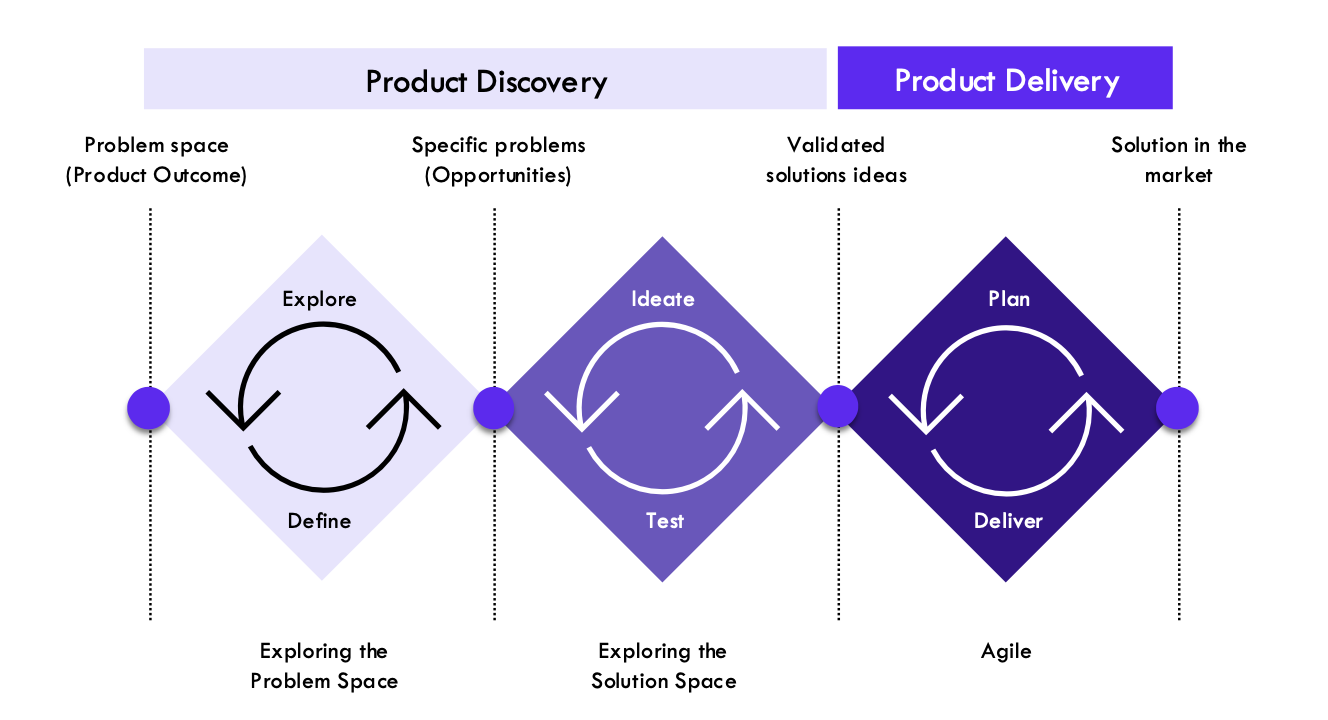 Product Discovery

Product Delivery

Problem space (Product Outcome)

Specific problems (Opportunities)

Validated solutions ideas

Solution in the market

Explore

Define

Ideate

Test

Plan

Deliver

Exploring the Problem Space

Exploring the Solution Space

Agile